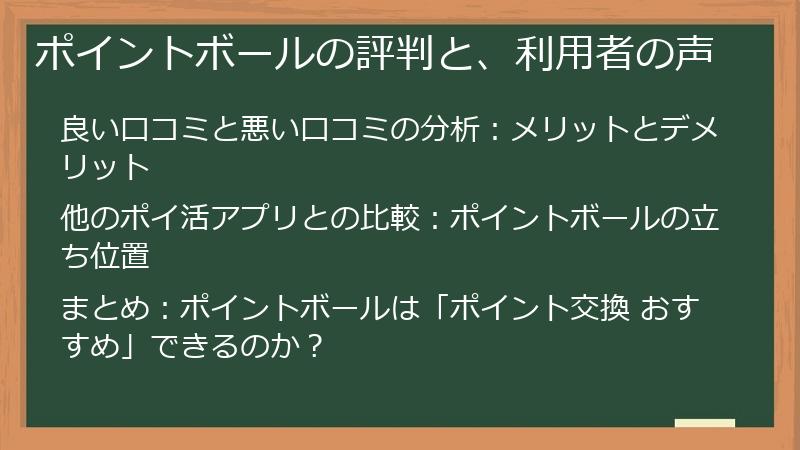 ポイントボールの評判と、利用者の声

良い口コミと悪い口コミの分析：メリットとデメリット

他のポイ活アプリとの比較：ポイントボールの立ち位置

まとめ：ポイントボールは「ポイント交換 おすすめ」できるのか？